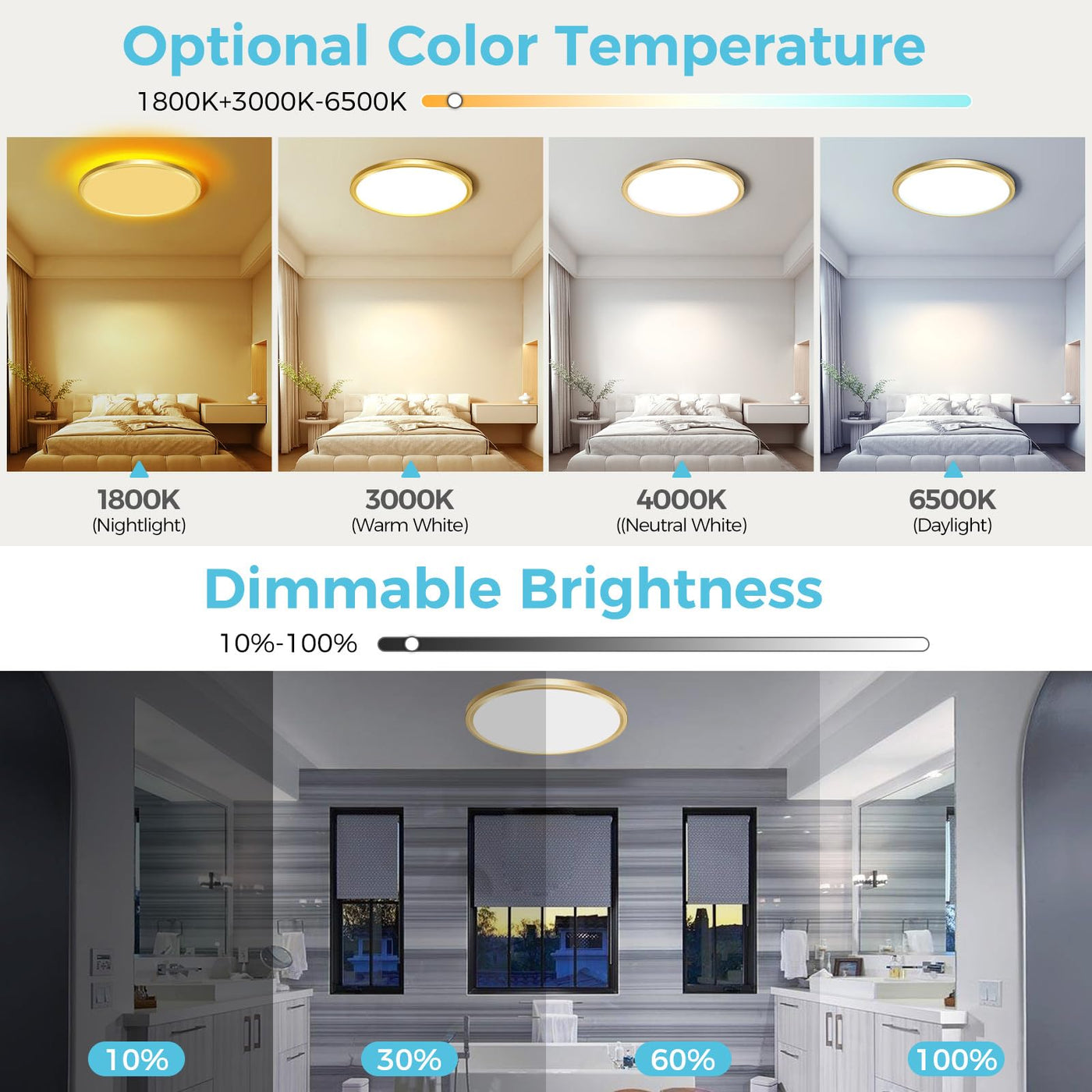 Optional Color Temperature

1800K+3000K-6500K

1800K
(Nightlight)

3000K
(Warm White)

4000K
((Neutral White)

6500K
(Daylight)

Dimmable Brightness

10%-100%

10%

30%

60%

100%